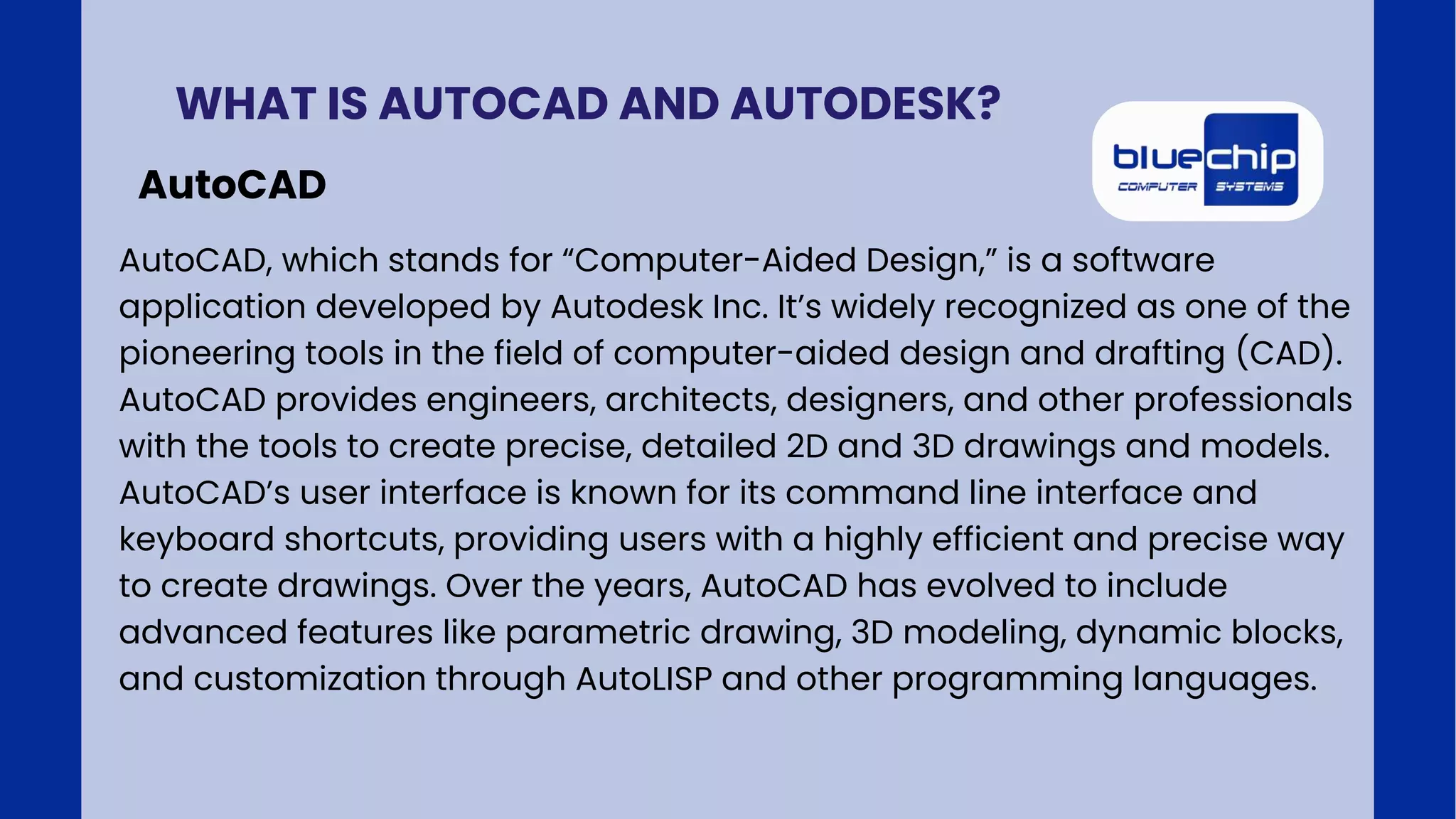 WHAT IS AUTOCAD AND AUTODESK?

bluechip
COMPUTER SYSTEMS

AutoCAD

AutoCAD, which stands for “Computer-Aided Design,” is a software application developed by Autodesk Inc. It’s widely recognized as one of the pioneering tools in the field of computer-aided design and drafting (CAD). AutoCAD provides engineers, architects, designers, and other professionals with the tools to create precise, detailed 2D and 3D drawings and models. AutoCAD’s user interface is known for its command line interface and keyboard shortcuts, providing users with a highly efficient and precise way to create drawings. Over the years, AutoCAD has evolved to include advanced features like parametric drawing, 3D modeling, dynamic blocks, and customization through AutoLISP and other programming languages.